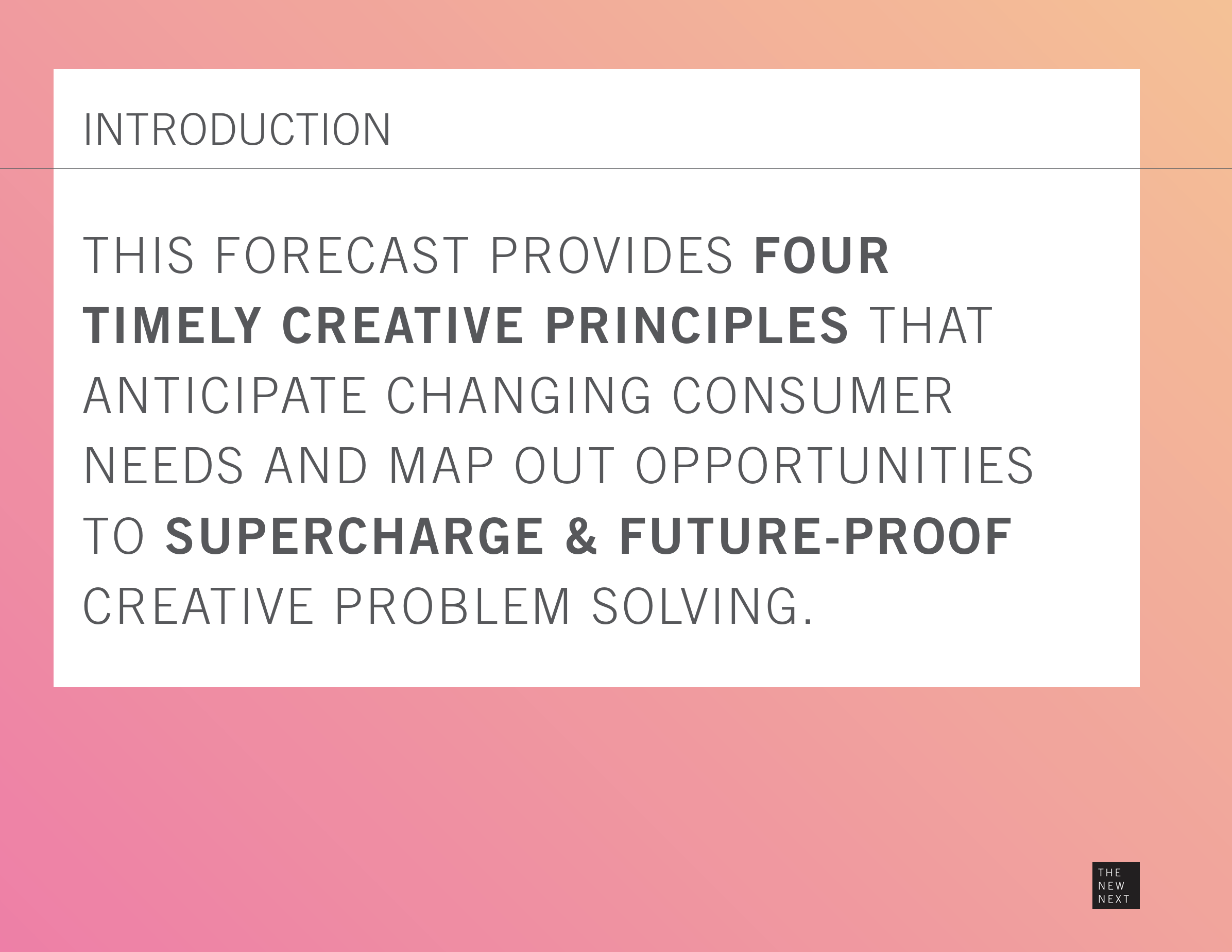 INTRODUCTION

THIS FORECAST PROVIDES FOUR TIMELY CREATIVE PRINCIPLES THAT ANTICIPATE CHANGING CONSUMER NEEDS AND MAP OUT OPPORTUNITIES TO SUPERCHARGE & FUTURE-PROOF CREATIVE PROBLEM SOLVING.

THE
NEW
NEXT